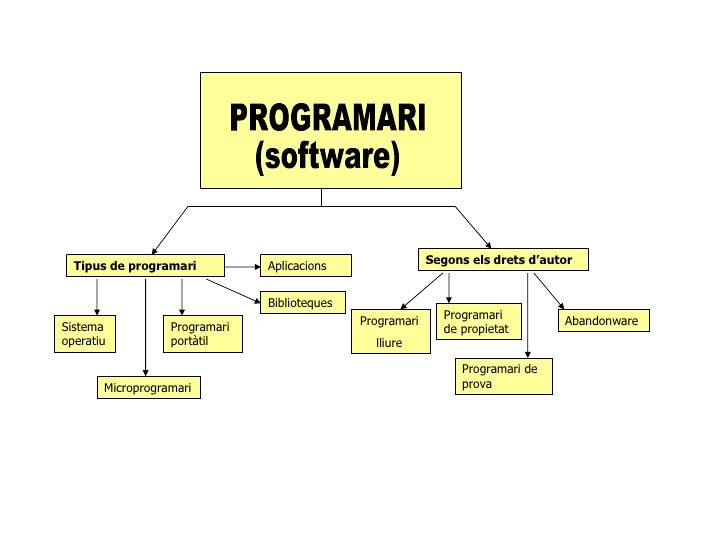 PROGRAMARI
(software)

Tipus de programari

Aplicacions

Biblioteques

Sistema operatiu

Programari portàtil

Microprogramari

Segons els drets d'autor

Programari lliure

Programari de propietat

Abandonware

Programari de prova